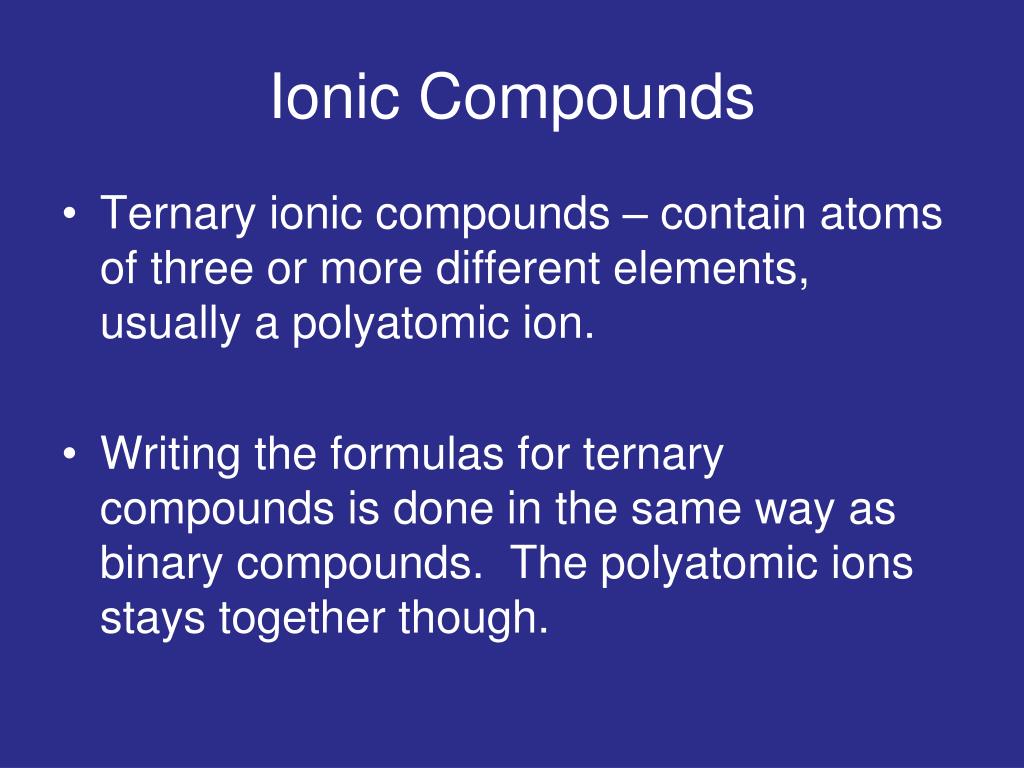 Ionic Compounds

• Ternary ionic compounds – contain atoms of three or more different elements, usually a polyatomic ion.

• Writing the formulas for ternary compounds is done in the same way as binary compounds. The polyatomic ions stays together though.